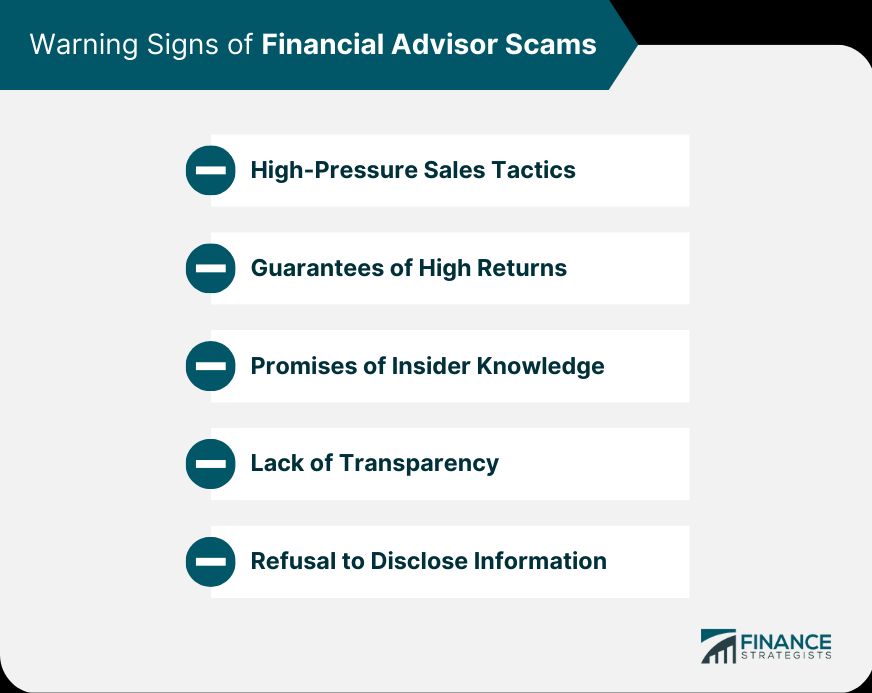 Warning Signs of Financial Advisor Scams

High-Pressure Sales Tactics

Guarantees of High Returns

Promises of Insider Knowledge

Lack of Transparency

Refusal to Disclose Information

FINANCE STRATEGISTS